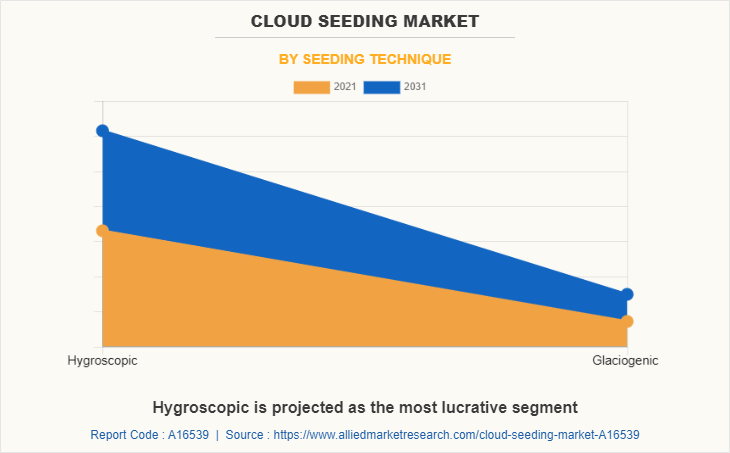 CLOUD SEEDING MARKET

BY SEEDING TECHNIQUE

2021 2031

Hygroscopic

Glaciogenic

Hygroscopic is projected as the most lucrative segment

Report Code : A16539 | Source : https://www.alliedmarketresearch.com/cloud-seeding-market-A16539